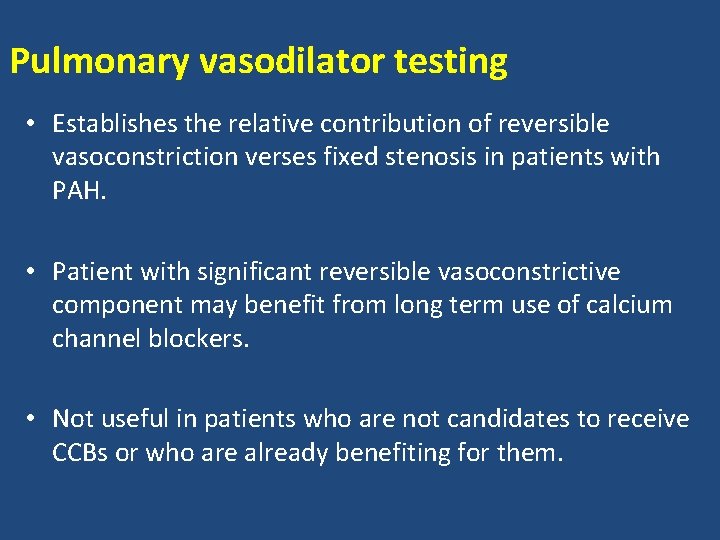 Pulmonary vasodilator testing

• Establishes the relative contribution of reversible vasoconstriction verses fixed stenosis in patients with PAH.

• Patient with significant reversible vasoconstrictive component may benefit from long term use of calcium channel blockers.

• Not useful in patients who are not candidates to receive CCBs or who are already benefiting for them.